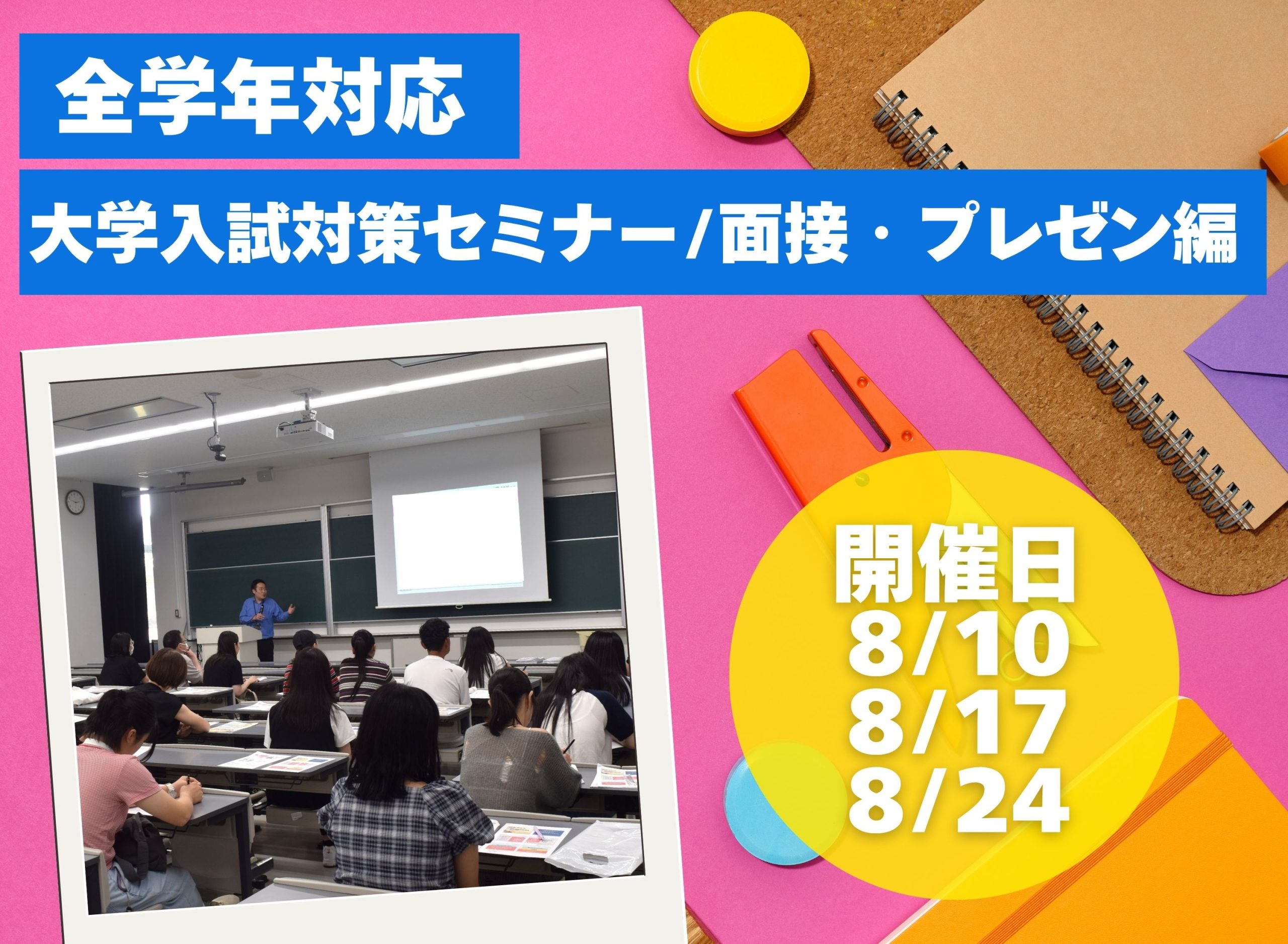 全学年対応

大学入試対策セミナー/面接・プレゼン編

開催日
8/10
8/17
8/24